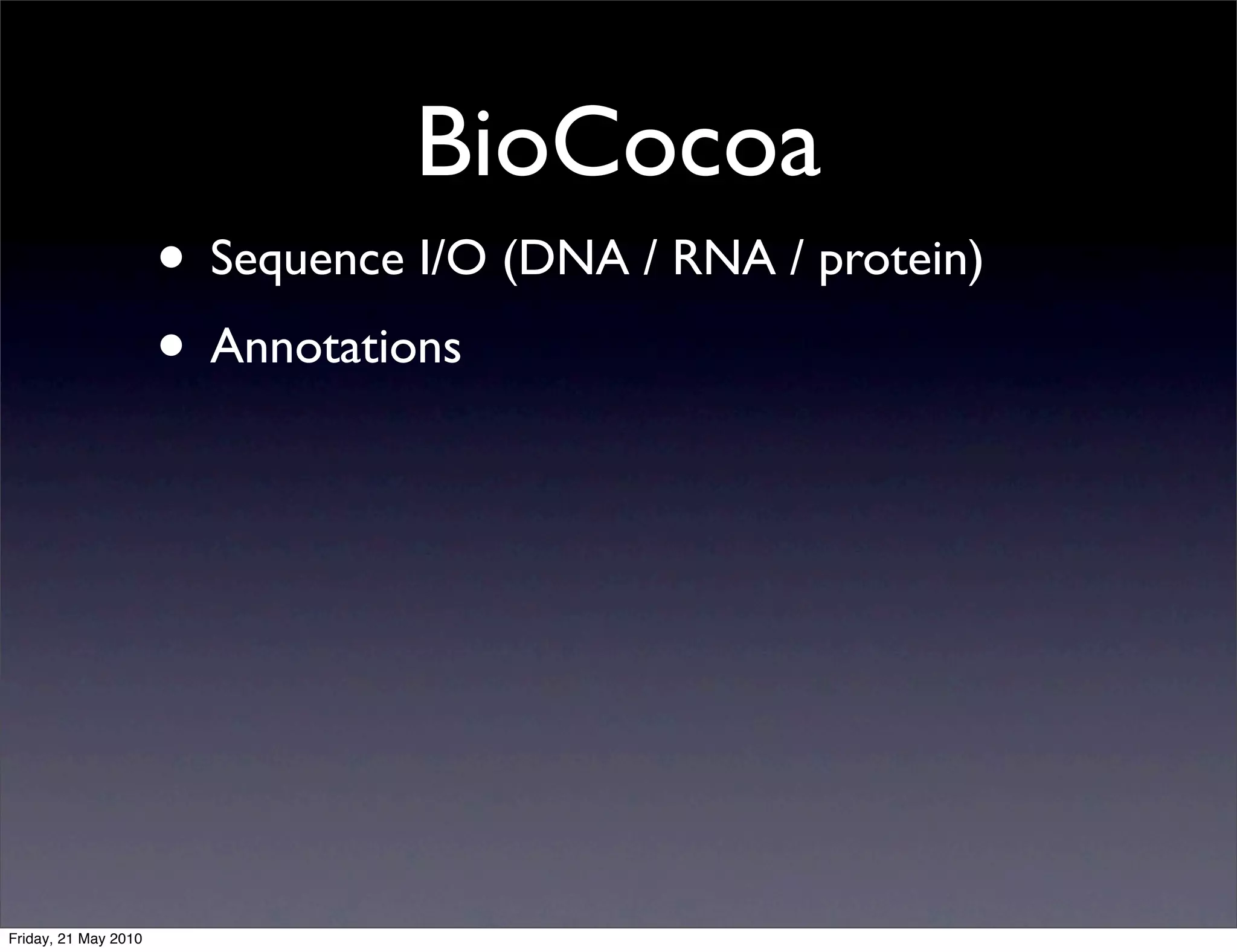 BioCocoa

• Sequence I/O (DNA / RNA / protein)
• Annotations

Friday, 21 May 2010